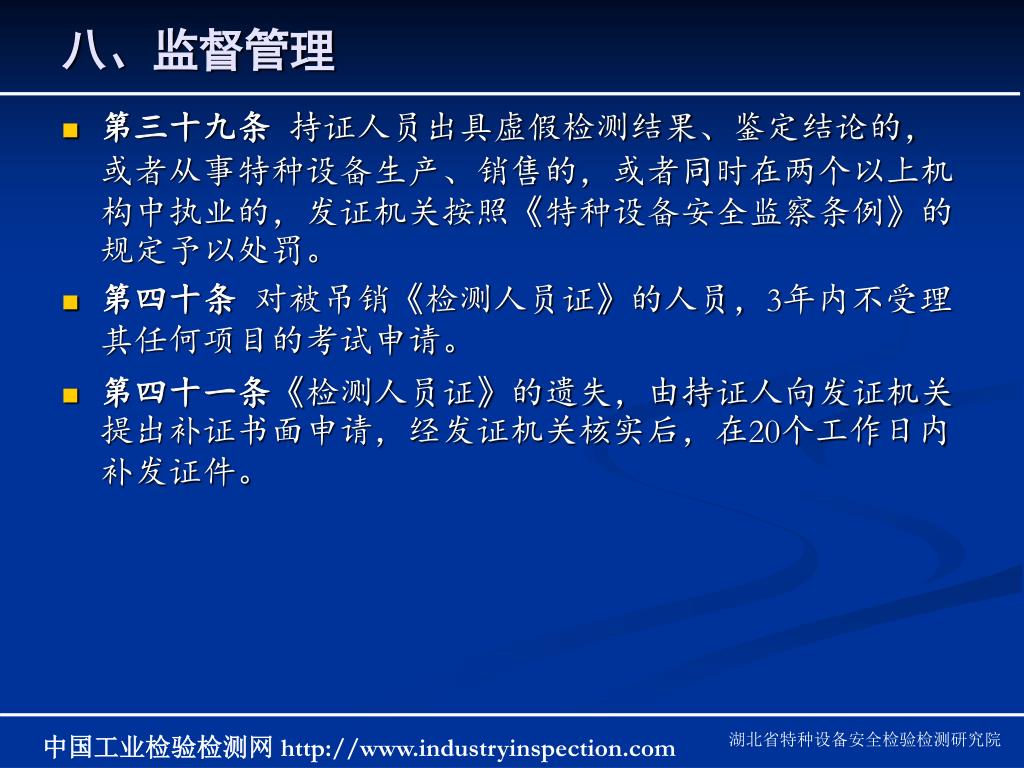 八、监督管理

第三十九条 持证人员出具虚假检测结果、鉴定结论的，或者从事特种设备生产、销售的，或者同时在两个以上机构中执业的，发证机关按照《特种设备安全监察条例》的规定予以处罚。

第四十条 对被吊销《检测人员证》的人员，3年内不受理其任何项目的考试申请。

第四十一条《检测人员证》的遗失，由持证人向发证机关提出补证书面申请，经发证机关核实后，在20个工作日内补发证件。

中国工业检验检测网 http://www.industryinspection.com

湖北省特种设备安全检验检测研究院